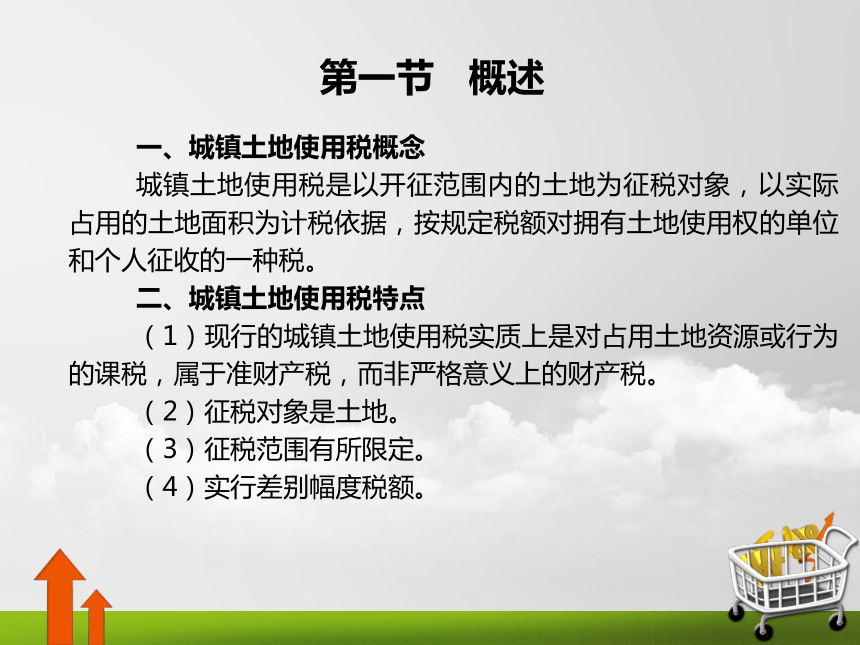 第一节　概述

一、城镇土地使用税概念

城镇土地使用税是以开征范围内的土地为征税对象，以实际占用的土地面积为计税依据，按规定税额对拥有土地使用权的单位和个人征收的一种税。

二、城镇土地使用税特点

（1）现行的城镇土地使用税实质上是对占用土地资源或行为的课税，属于准财产税，而非严格意义上的财产税。

（2）征税对象是土地。

（3）征税范围有所限定。

（4）实行差别幅度税额。